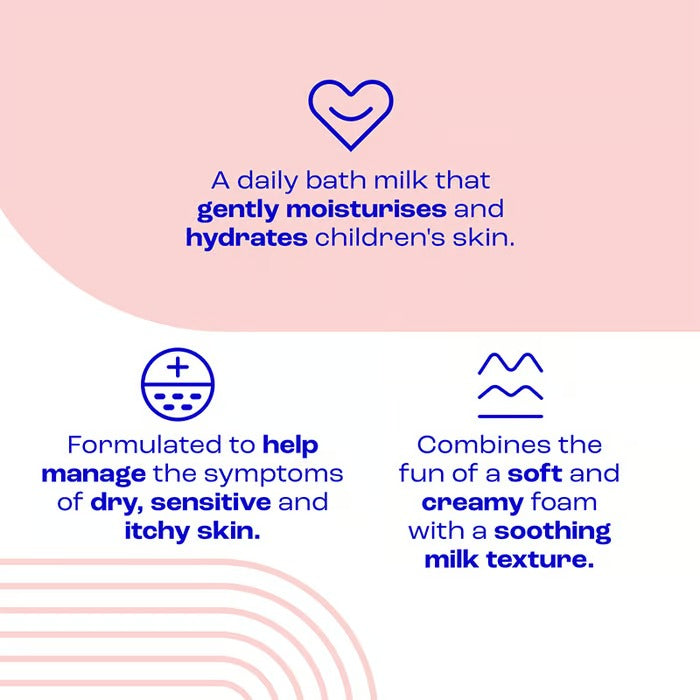 A daily bath milk that gently moisturises and hydrates children's skin.

Formulated to help manage the symptoms of dry, sensitive and itchy skin.

Combines the fun of a soft and creamy foam with a soothing milk texture.